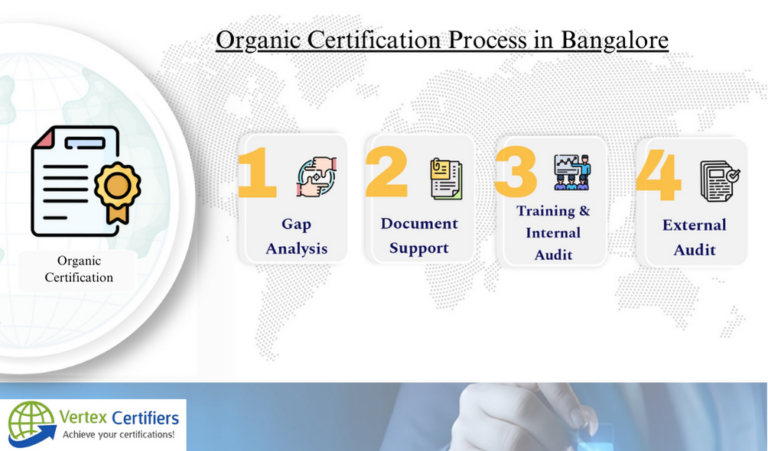 Organic Certification Process in Bangalore

Organic Certification

1
Gap Analysis

2
Document Support

3
Training & Internal Audit

4
External Audit

Vertex Certifiers
Achieve your certifications!